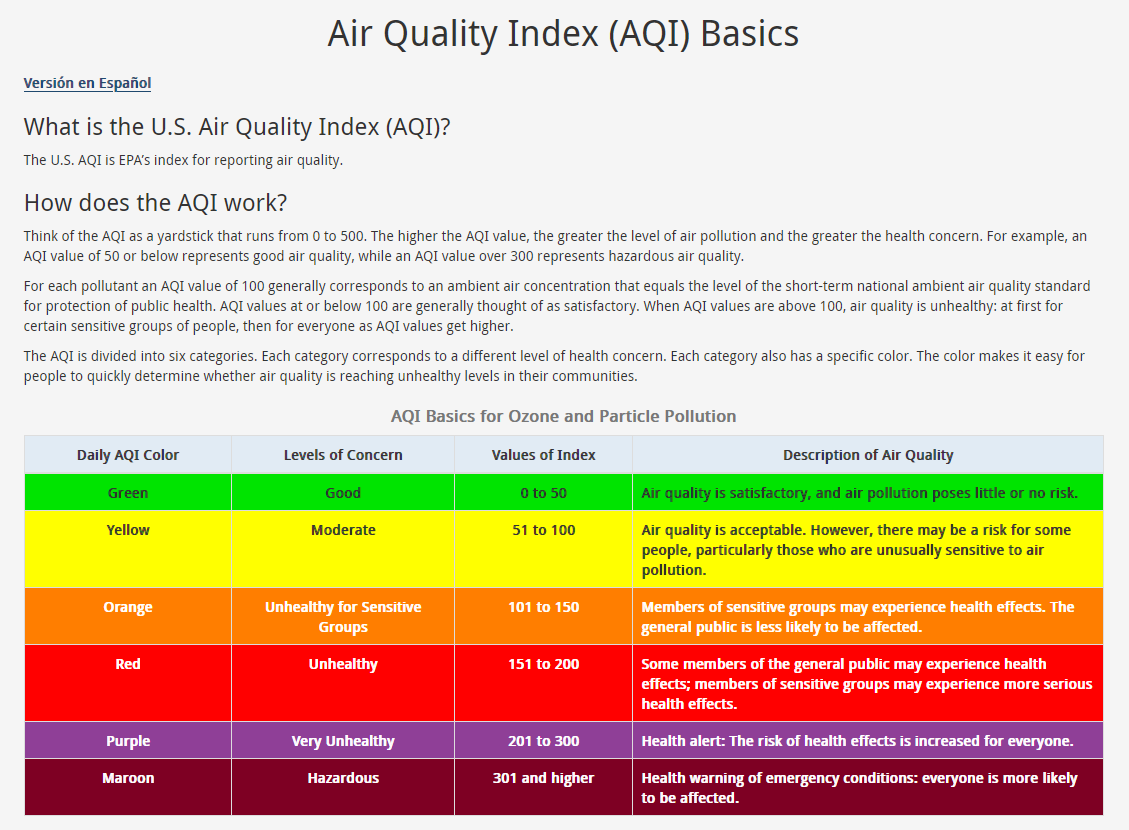 Air Quality Index (AQI) Basics

Versión en Español

What is the U.S. Air Quality Index (AQI)?

The U.S. AQI is EPA's index for reporting air quality.

How does the AQI work?

Think of the AQI as a yardstick that runs from 0 to 500. The higher the AQI value, the greater the level of air pollution and the greater the health concern. For example, an AQI value of 50 or below represents good air quality, while an AQI value over 300 represents hazardous air quality.

For each pollutant an AQI value of 100 generally corresponds to an ambient air concentration that equals the level of the short-term national ambient air quality standard for protection of public health. AQI values at or below 100 are generally thought of as satisfactory. When AQI values are above 100, air quality is unhealthy: at first for certain sensitive groups of people, then for everyone as AQI values get higher.

The AQI is divided into six categories. Each category corresponds to a different level of health concern. Each category also has a specific color. The color makes it easy for people to quickly determine whether air quality is reaching unhealthy levels in their communities.

AQI Basics for Ozone and Particle Pollution

| Daily AQI Color | Levels of Concern | Values of Index | Description of Air Quality |
|---|---|---|---|
| Green | Good | 0 to 50 | Air quality is satisfactory, and air pollution poses little or no risk. |
| Yellow | Moderate | 51 to 100 | Air quality is acceptable. However, there may be a risk for some people, particularly those who are unusually sensitive to air pollution. |
| Orange | Unhealthy for Sensitive Groups | 101 to 150 | Members of sensitive groups may experience health effects. The general public is less likely to be affected. |
| Red | Unhealthy | 151 to 200 | Some members of the general public may experience health effects; members of sensitive groups may experience more serious health effects. |
| Purple | Very Unhealthy | 201 to 300 | Health alert: The risk of health effects is increased for everyone. |
| Maroon | Hazardous | 301 and higher | Health warning of emergency conditions: everyone is more likely to be affected. |